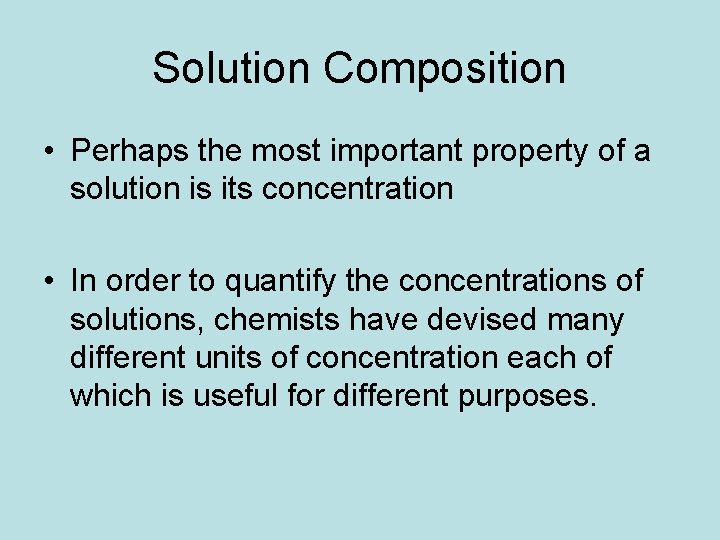 Solution Composition

• Perhaps the most important property of a solution is its concentration

• In order to quantify the concentrations of solutions, chemists have devised many different units of concentration each of which is useful for different purposes.